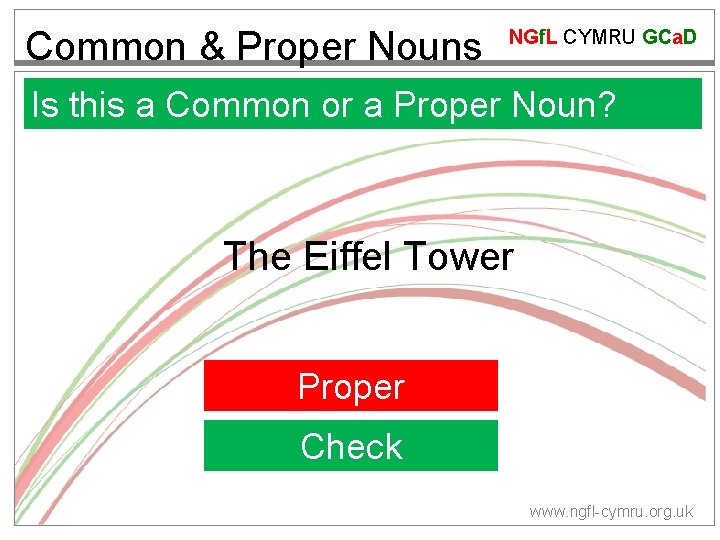 Common & Proper Nouns

NGfL CYMRU GCaD

Is this a Common or a Proper Noun?

The Eiffel Tower

Proper

Check

www.ngfl-cymru.org.uk